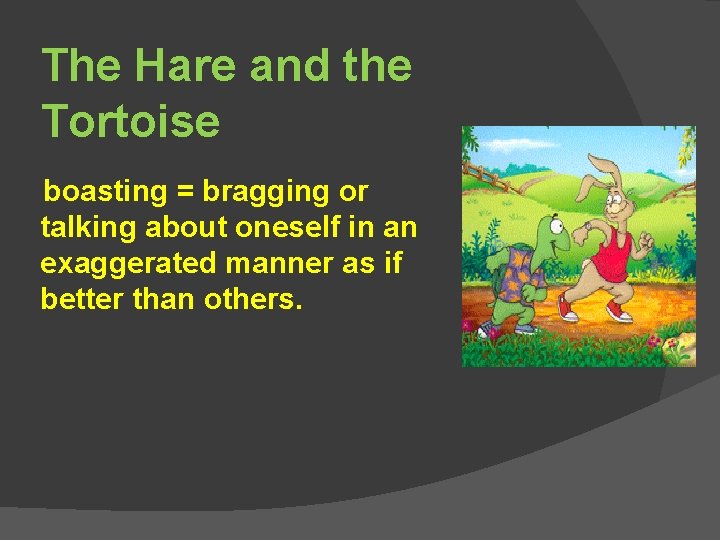 The Hare and the Tortoise

boasting = bragging or talking about oneself in an exaggerated manner as if better than others.